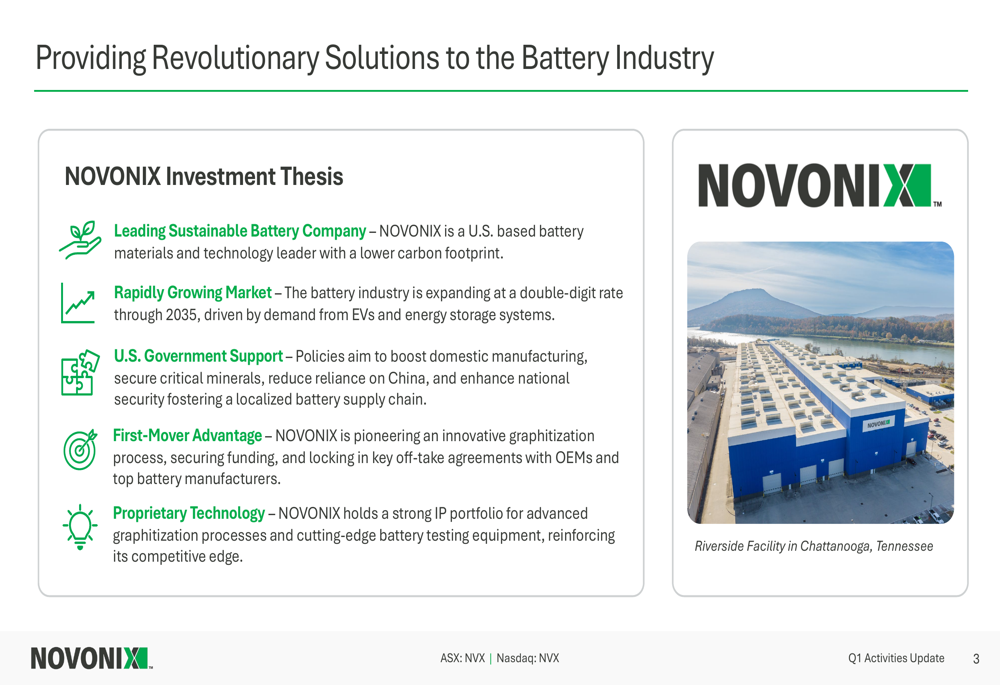 Providing Revolutionary Solutions to the Battery Industry

NOVONIX Investment Thesis

Leading Sustainable Battery Company – NOVONIX is a U.S. based battery materials and technology leader with a lower carbon footprint.

Rapidly Growing Market – The battery industry is expanding at a double-digit rate through 2035, driven by demand from EVs and energy storage systems.

U.S. Government Support – Policies aim to boost domestic manufacturing, secure critical minerals, reduce reliance on China, and enhance national security fostering a localized battery supply chain.

First-Mover Advantage – NOVONIX is pioneering an innovative graphitization process, securing funding, and locking in key off-take agreements with OEMs and top battery manufacturers.

Proprietary Technology – NOVONIX holds a strong IP portfolio for advanced graphitization processes and cutting-edge battery testing equipment, reinforcing its competitive edge.

NOVONIX™

NOVONIX

Riverside Facility in Chattanooga, Tennessee

NOVONIX™

ASX: NVX | Nasdaq: NVX

Q1 Activities Update 3